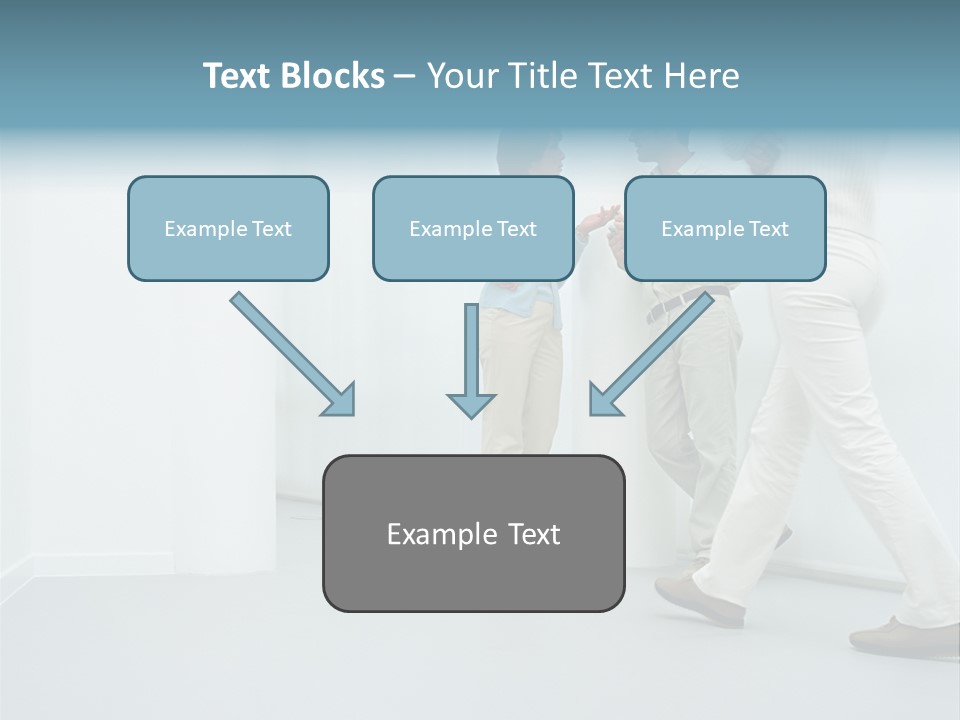 Text Blocks – Your Title Text Here

Example Text

Example Text

Example Text

Example Text